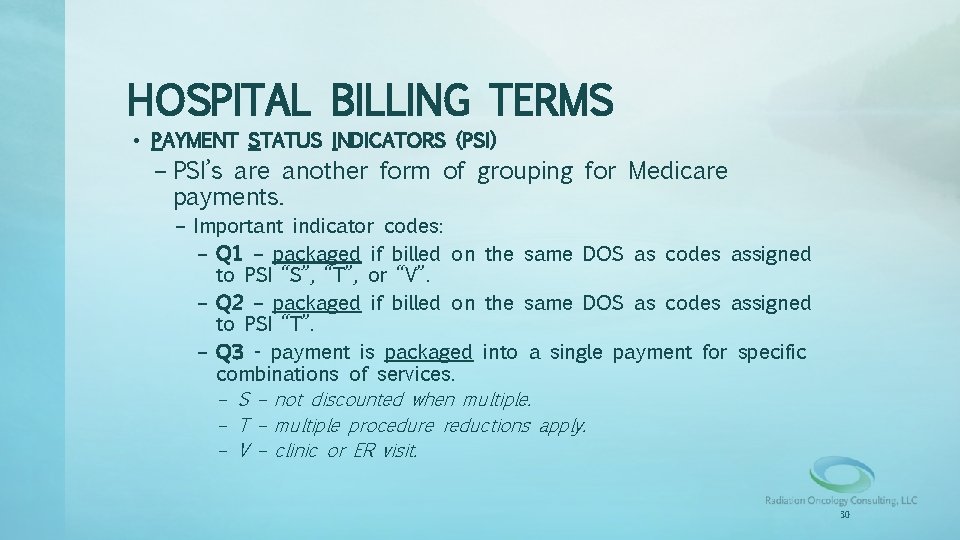 HOSPITAL BILLING TERMS

• PAYMENT STATUS INDICATORS (PSI)

– PSI's are another form of grouping for Medicare payments.

– Important indicator codes:

– Q1 – packaged if billed on the same DOS as codes assigned to PSI "S", "T", or "V".

– Q2 – packaged if billed on the same DOS as codes assigned to PSI "T".

– Q3 - payment is packaged into a single payment for specific combinations of services.

– S – not discounted when multiple.

– T – multiple procedure reductions apply.

– V – clinic or ER visit.

Radiation Oncology Consulting, LLC

30